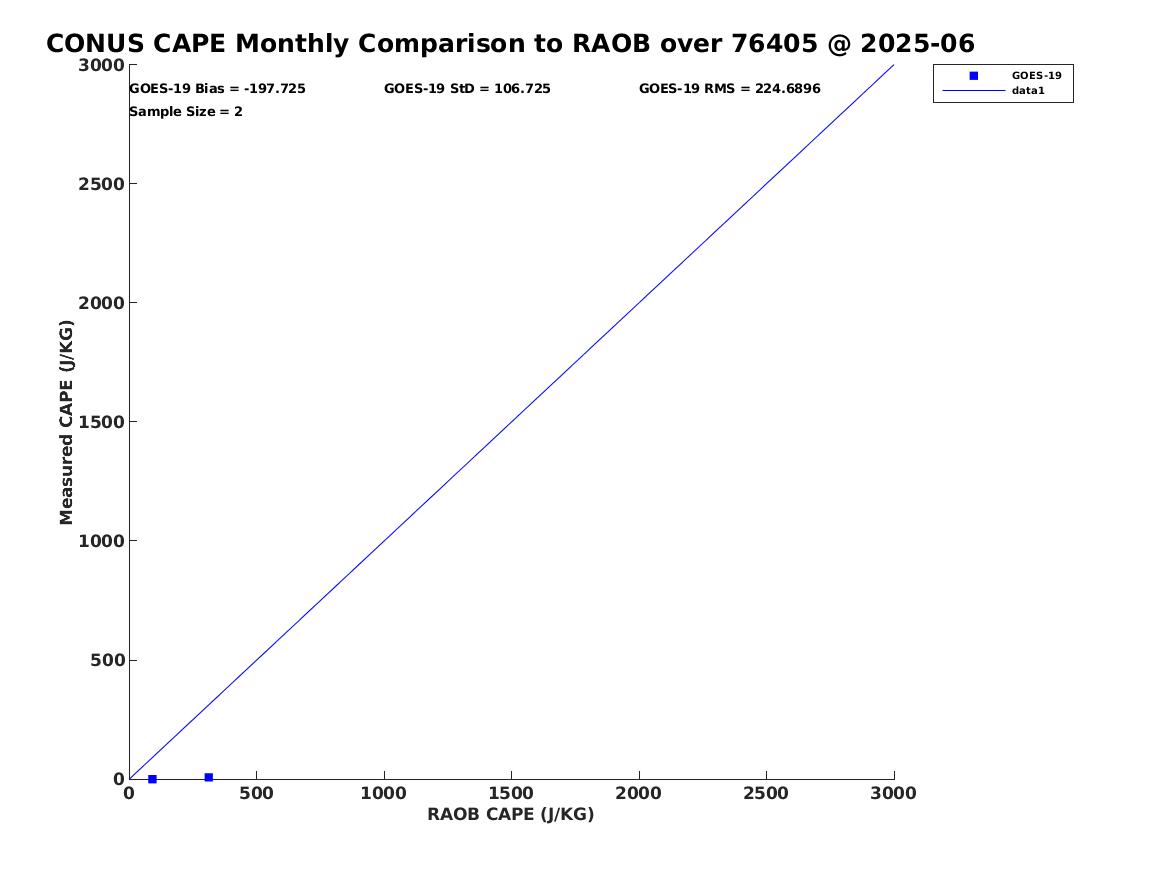 CONUS CAPE Monthly Comparison to RAOB over 76405 @ 2025-06

GOES-19 Bias = -197.725
GOES-19 StD = 106.725
GOES-19 RMS = 224.6896
Sample Size = 2

GOES-19
data1

Measured CAPE (J/KG)

3000
2500
2000
1500
1000
500
0

0
500
1000
1500
2000
2500
3000

RAOB CAPE (J/KG)